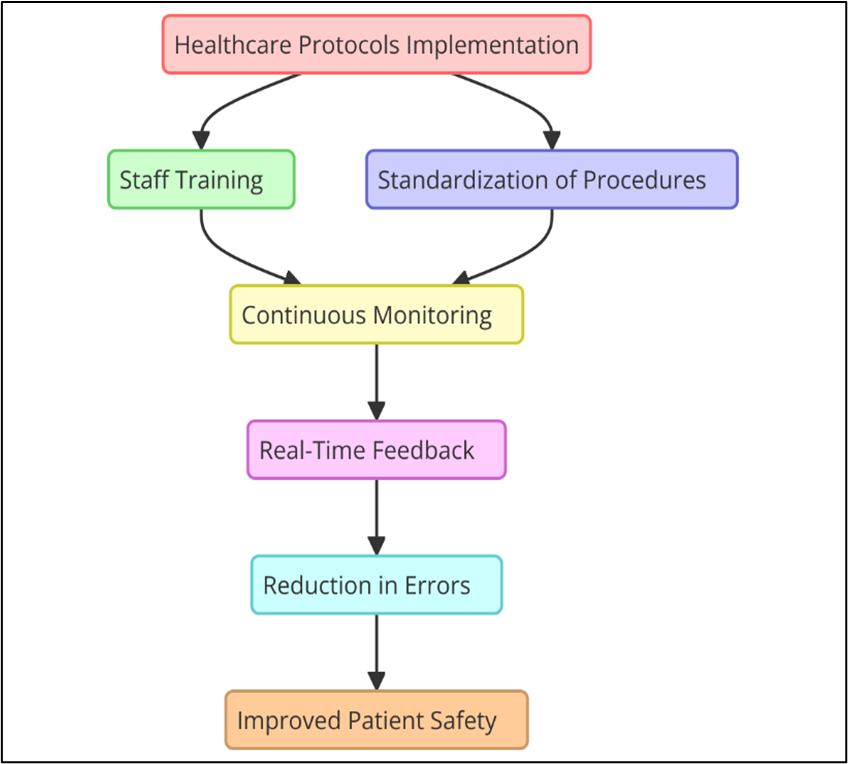 Healthcare Protocols Implementation

Staff Training

Standardization of Procedures

Continuous Monitoring

Real-Time Feedback

Reduction in Errors

Improved Patient Safety